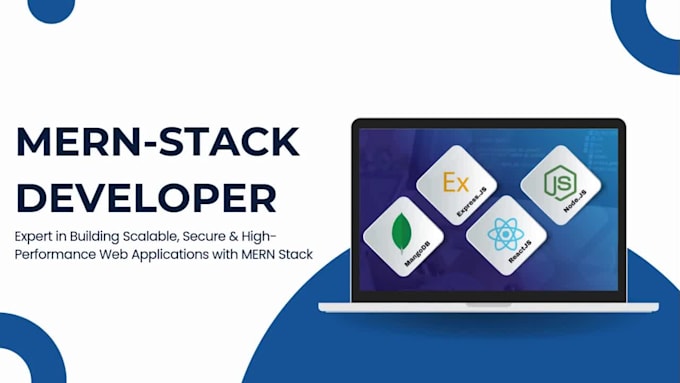 MERN-STACK DEVELOPER

Expert in Building Scalable, Secure & High-Performance Web Applications with MERN Stack

MangoDB

Ex
Express.JS

React.JS

JS
Node.JS